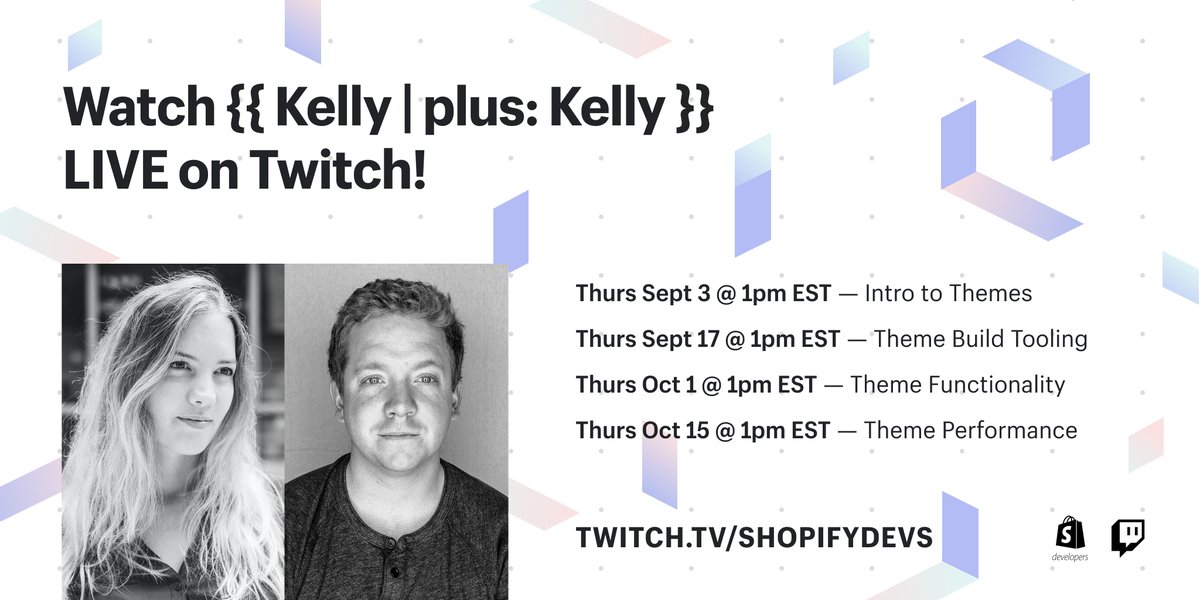 Watch {{ Kelly | plus: Kelly }} LIVE on Twitch!

Thurs Sept 3 @ 1pm EST — Intro to Themes
Thurs Sept 17 @ 1pm EST — Theme Build Tooling
Thurs Oct 1 @ 1pm EST — Theme Functionality
Thurs Oct 15 @ 1pm EST — Theme Performance

TWITCH.TV/SHOPIFYDEVS

developers